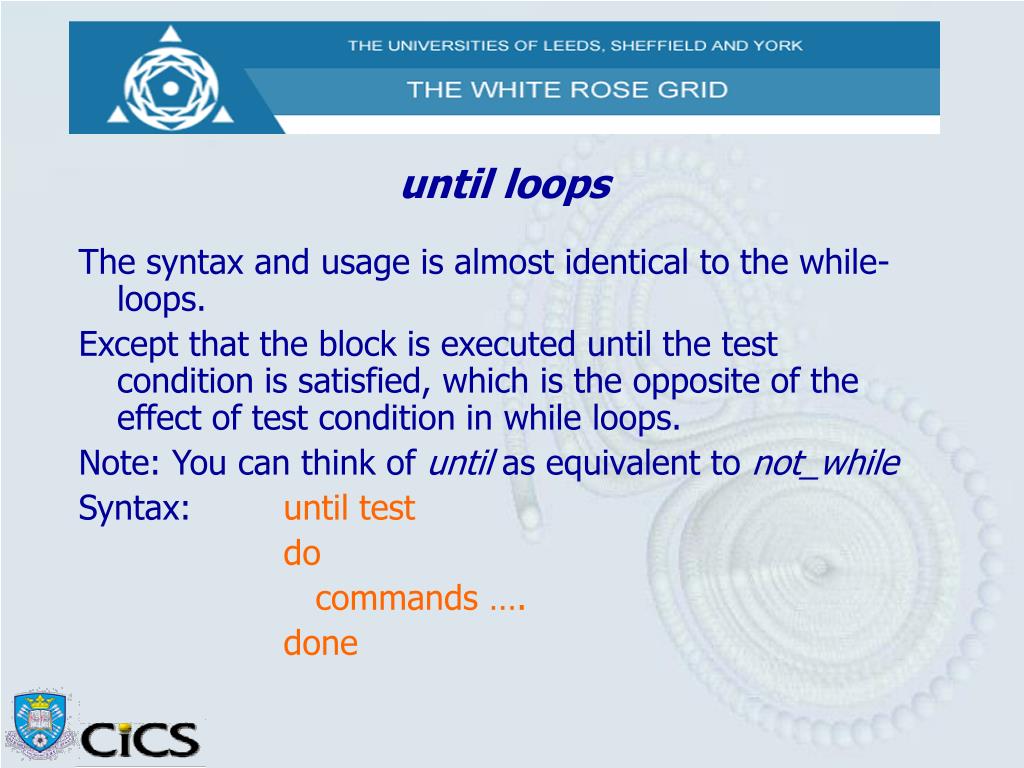 THE UNIVERSITIES OF LEEDS, SHEFFIELD AND YORK

THE WHITE ROSE GRID

until loops

The syntax and usage is almost identical to the while-loops.

Except that the block is executed until the test condition is satisfied, which is the opposite of the effect of test condition in while loops.

Note: You can think of until as equivalent to not_while

Syntax: until test
do
commands ….
done

CiCS